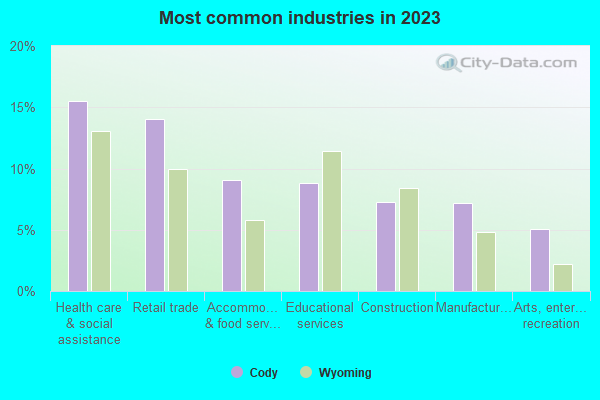 Most common industries in 2023

City-Data.com

20%
15%
10%
5%
0%

Health care & social assistance
Retail trade
Accommo... & food serv...
Educational services
Construction
Manufactur...
Arts, enter... recreation

Cody
Wyoming